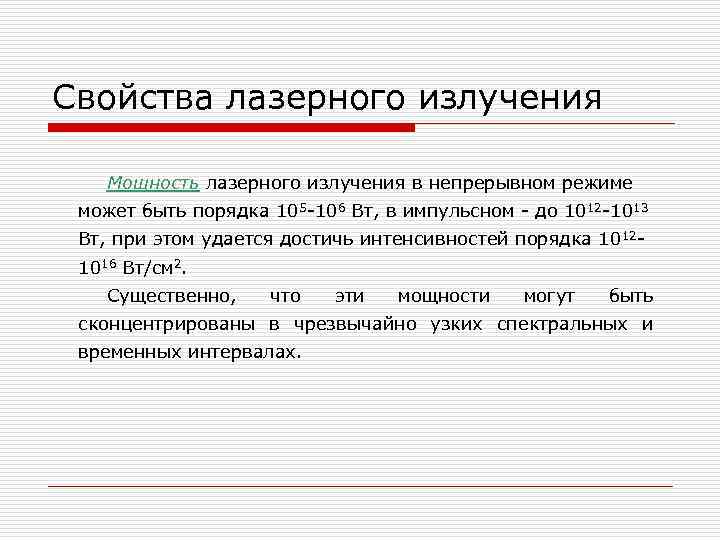 Свойства лазерного излучения

Мощность лазерного излучения в непрерывном режиме может быть порядка $10^5$-$10^6$ Вт, в импульсном - до $10^{12}$-$10^{13}$ Вт, при этом удается достичь интенсивностей порядка $10^{12}$-$10^{16}$ Вт/см$^2$.

Существенно, что эти мощности могут быть сконцентрированы в чрезвычайно узких спектральных и временных интервалах.